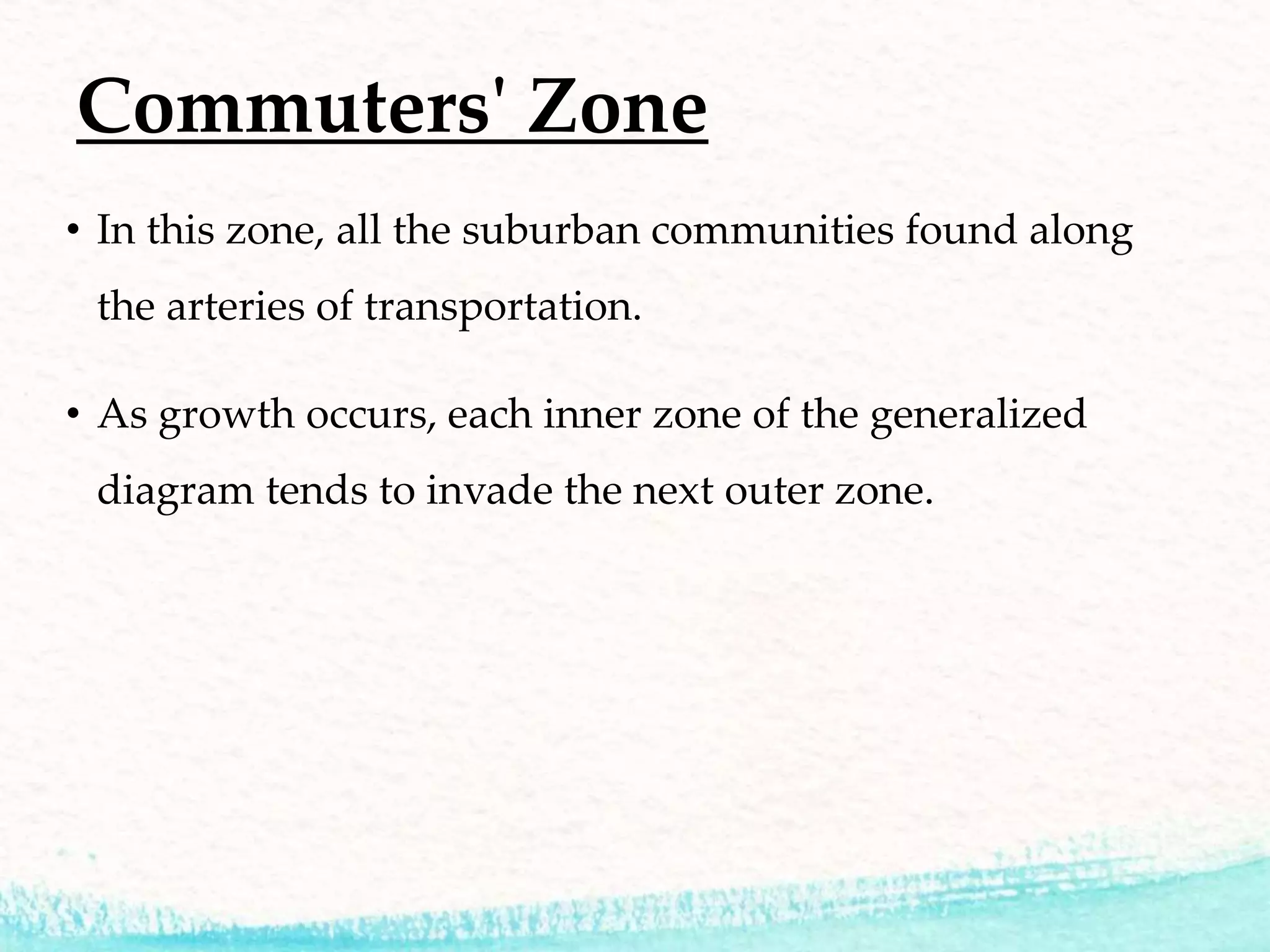 Commuters' Zone

• In this zone, all the suburban communities found along the arteries of transportation.

• As growth occurs, each inner zone of the generalized diagram tends to invade the next outer zone.